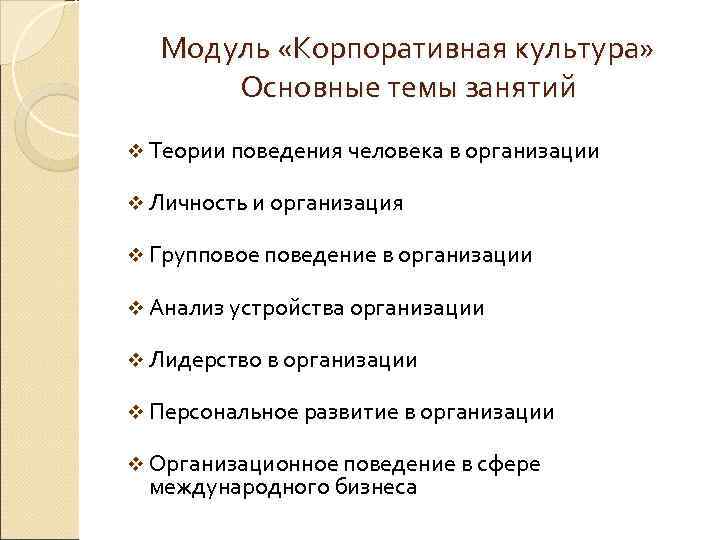 Модуль «Корпоративная культура»
Основные темы занятий

❖ Теории поведения человека в организации

❖ Личность и организация

❖ Групповое поведение в организации

❖ Анализ устройства организации

❖ Лидерство в организации

❖ Персональное развитие в организации

❖ Организационное поведение в сфере международного бизнеса